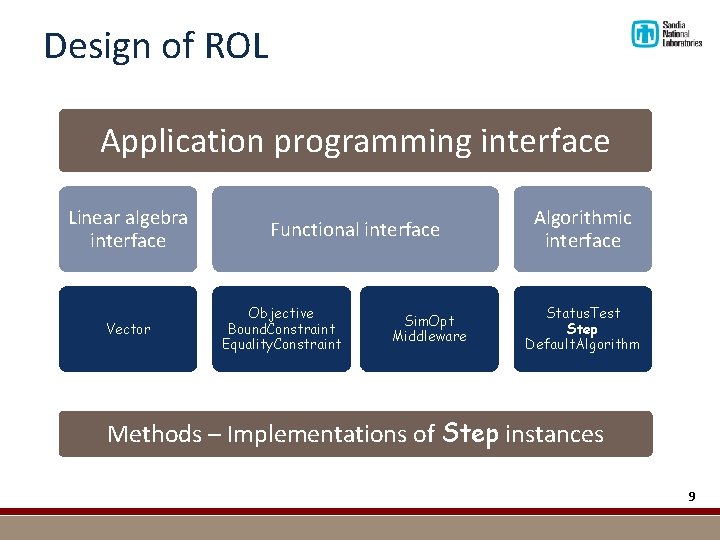 Design of ROL

Sandia National Laboratories

Application programming interface

Linear algebra interface

Functional interface

Algorithmic interface

Vector

Objective
BoundConstraint
EqualityConstraint

SimOpt
Middleware

StatusTest
Step
DefaultAlgorithm

Methods – Implementations of Step instances

9